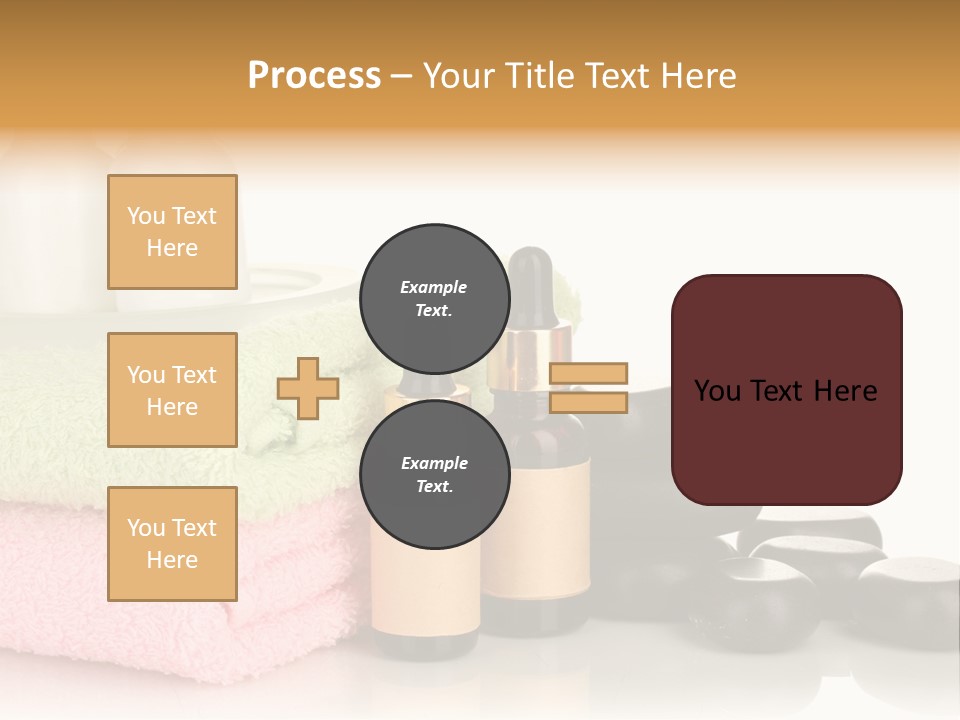 Process – Your Title Text Here

You Text Here

You Text Here

You Text Here

Example Text.

Example Text.

You Text Here